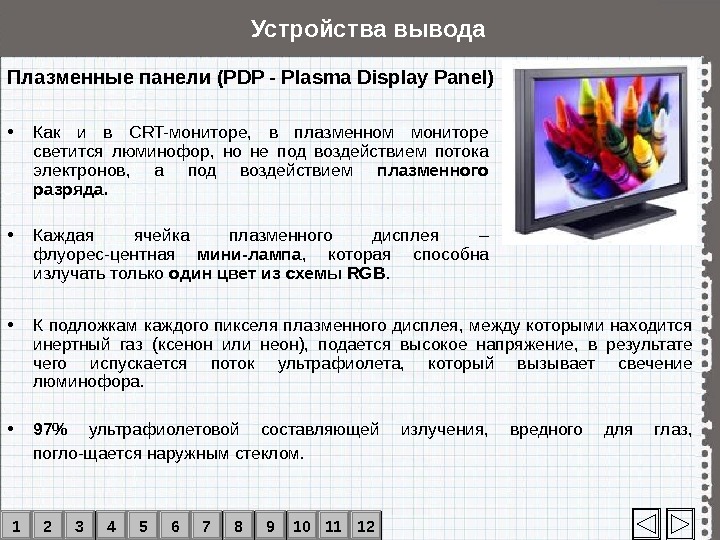 Устройства вывода

Плазменные панели (PDP - Plasma Display Panel)

• Как и в CRT-мониторе, в плазменном мониторе светится люминофор, но не под воздействием потока электронов, а под воздействием плазменного разряда.

• Каждая ячейка плазменного дисплея – флуорес-центная мини-лампа, которая способна излучать только один цвет из схемы RGB.

• К подложкам каждого пикселя плазменного дисплея, между которыми находится инертный газ (ксенон или неон), подается высокое напряжение, в результате чего испускается поток ультрафиолета, который вызывает свечение люминофора.

• 97% ультрафиолетовой составляющей излучения, вредного для глаз, погло-щается наружным стеклом.

1 2 3 4 5 6 7 8 9 10 11 12